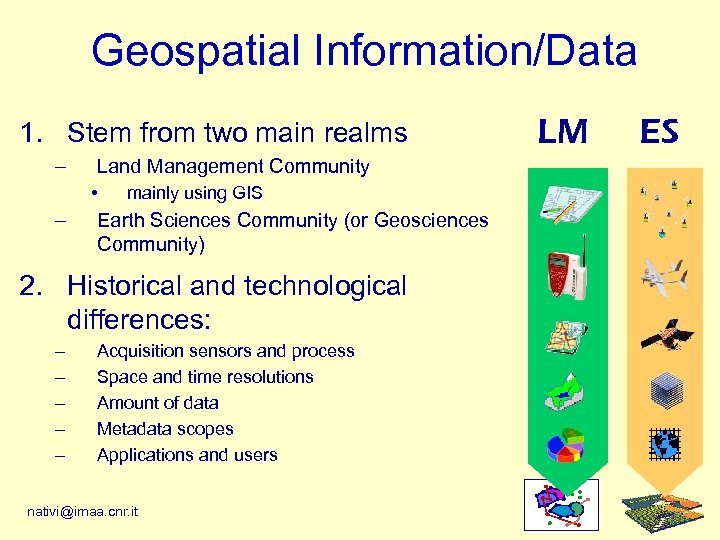 Geospatial Information/Data

1. Stem from two main realms
– Land Management Community
• mainly using GIS
– Earth Sciences Community (or Geosciences Community)

2. Historical and technological differences:
– Acquisition sensors and process
– Space and time resolutions
– Amount of data
– Metadata scopes
– Applications and users

LM

ES

nativi@imaa.cnr.it